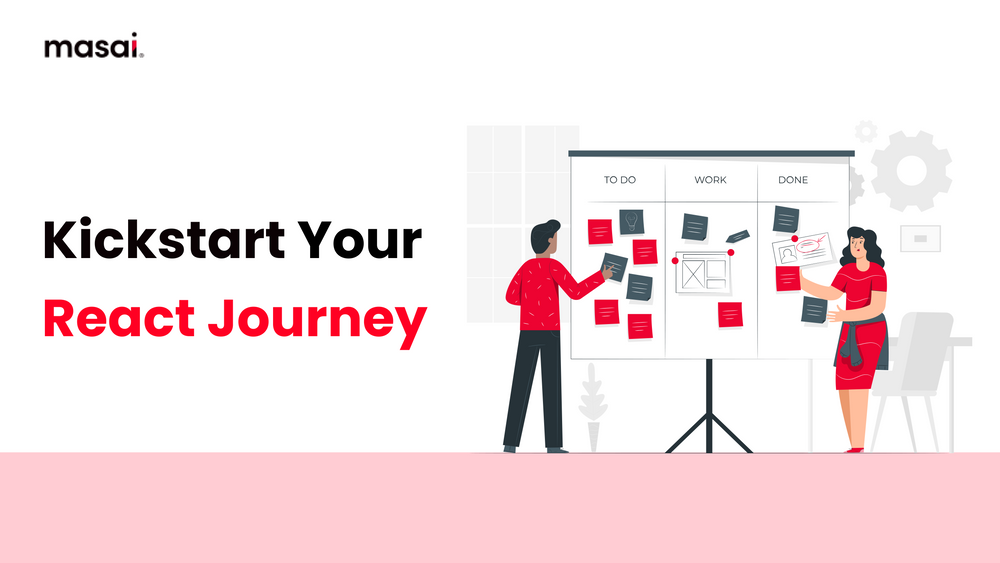 masai.

Kickstart Your
React Journey

TO DO
WORK
DONE